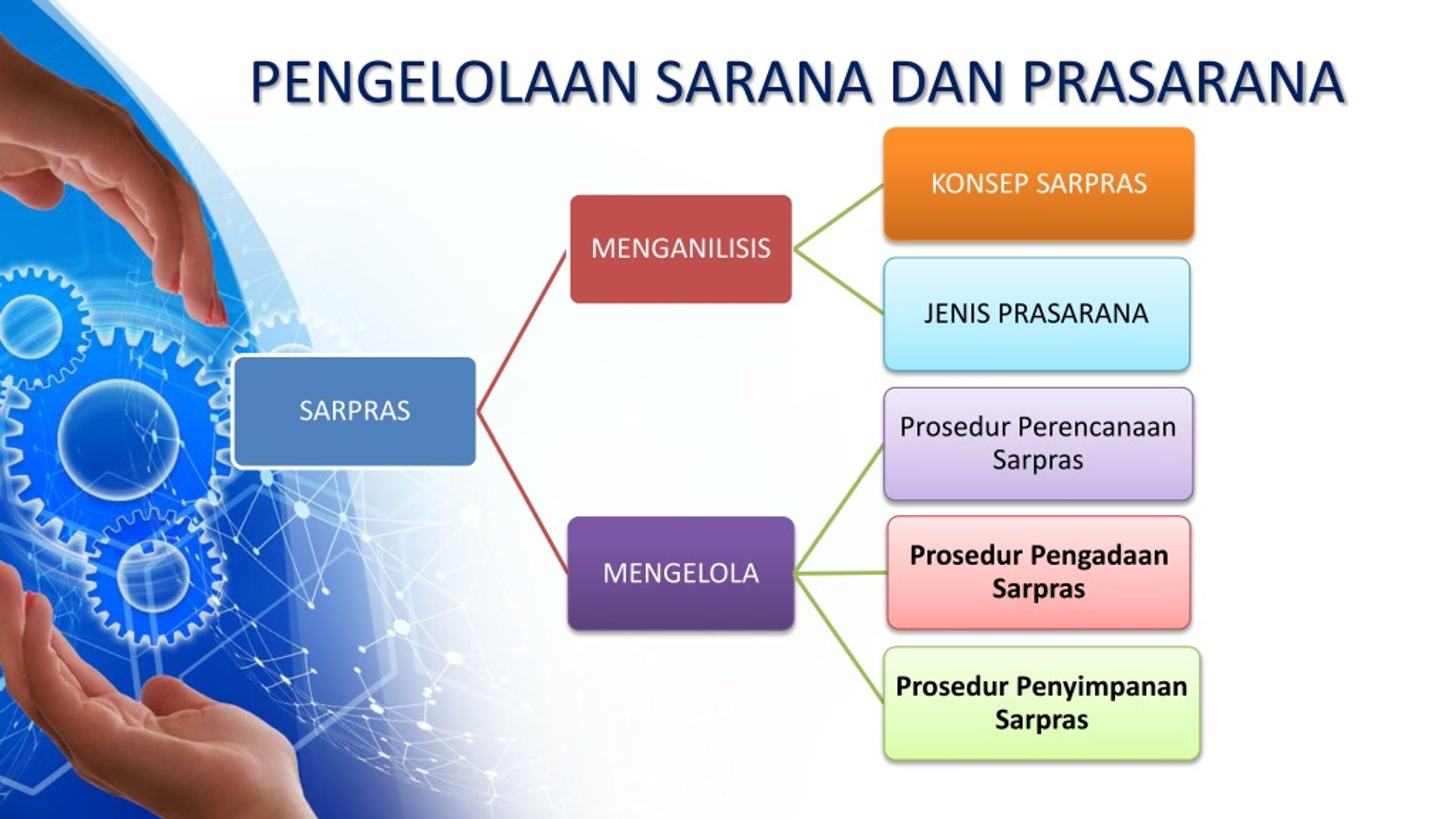 PENGELOLAAN SARANA DAN PRASARANA

SARPRAS

MENGANILISIS

KONSEP SARPRAS

JENIS PRASARANA

MENGELOLA

Prosedur Perencanaan Sarpras

Prosedur Pengadaan Sarpras

Prosedur Penyimpanan Sarpras